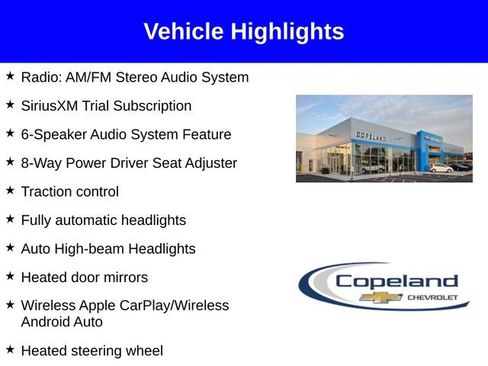 Vehicle Highlights

★ Radio: AM/FM Stereo Audio System

★ SiriusXM Trial Subscription

★ 6-Speaker Audio System Feature

★ 8-Way Power Driver Seat Adjuster

★ Traction control

★ Fully automatic headlights

★ Auto High-beam Headlights

★ Heated door mirrors

★ Wireless Apple CarPlay/Wireless Android Auto

★ Heated steering wheel

COPELAND

Copeland CHEVROLET